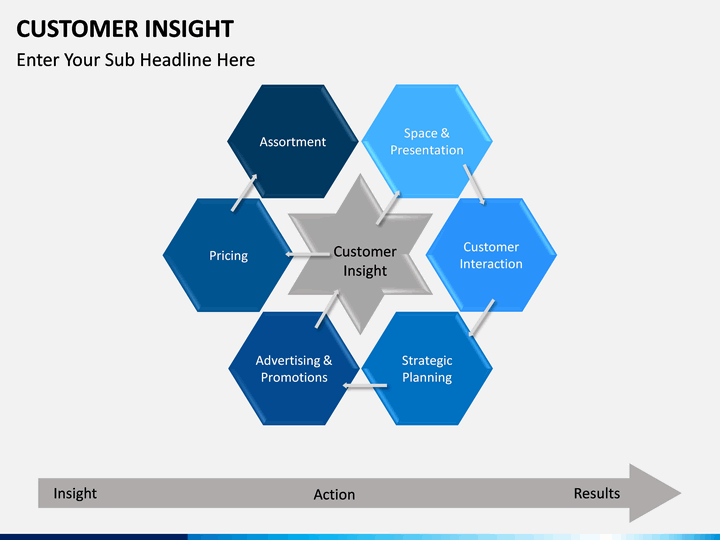 CUSTOMER INSIGHT

Enter Your Sub Headline Here

Assortment

Space & Presentation

Pricing

Customer Insight

Customer Interaction

Advertising & Promotions

Strategic Planning

Insight

Action

Results